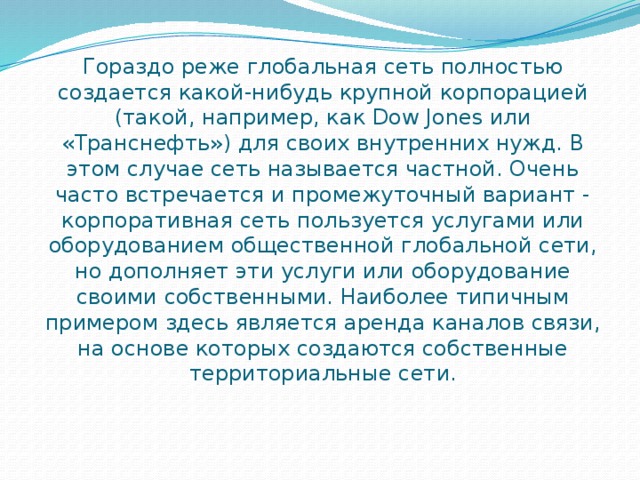 Гораздо реже глобальная сеть полностью создается какой-нибудь крупной корпорацией (такой, например, как Dow Jones или «Транснефть») для своих внутренних нужд. В этом случае сеть называется частной. Очень часто встречается и промежуточный вариант - корпоративная сеть пользуется услугами или оборудованием общественной глобальной сети, но дополняет эти услуги или оборудование своими собственными. Наиболее типичным примером здесь является аренда каналов связи, на основе которых создаются собственные территориальные сети.